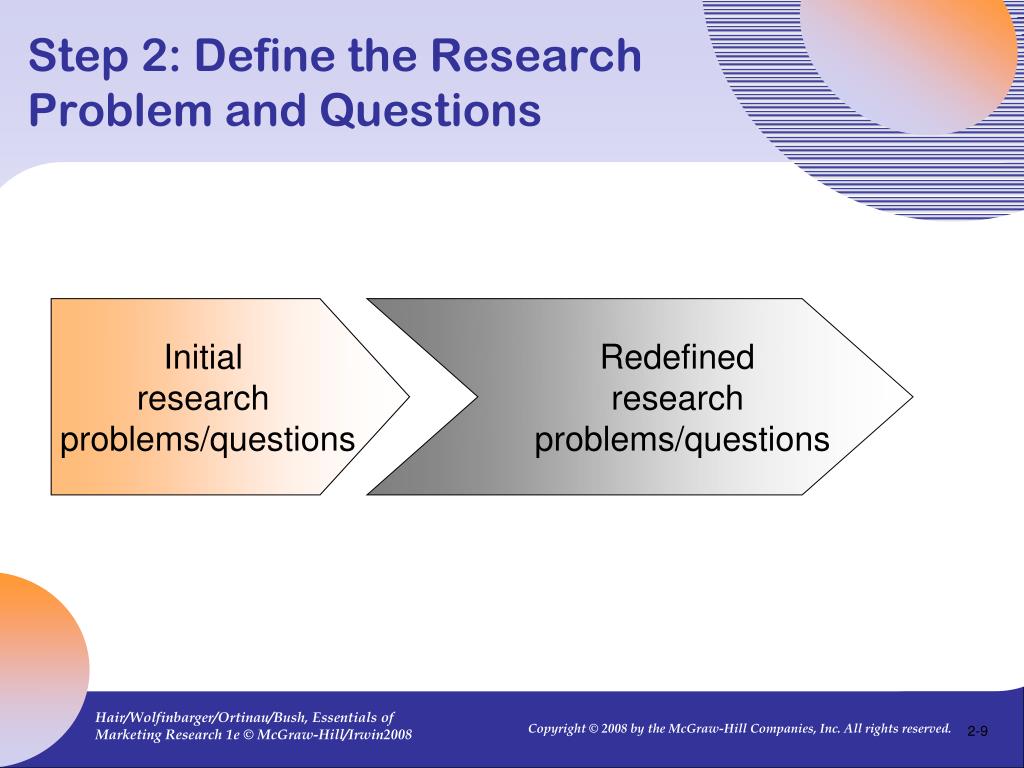 Step 2: Define the Research Problem and Questions

Initial research problems/questions

Redefined research problems/questions

Hair/Wolfinbarger/Ortinau/Bush, Essentials of Marketing Research 1e © McGraw-Hill/Irwin2008

Copyright © 2008 by the McGraw-Hill Companies, Inc. All rights reserved.

2-9